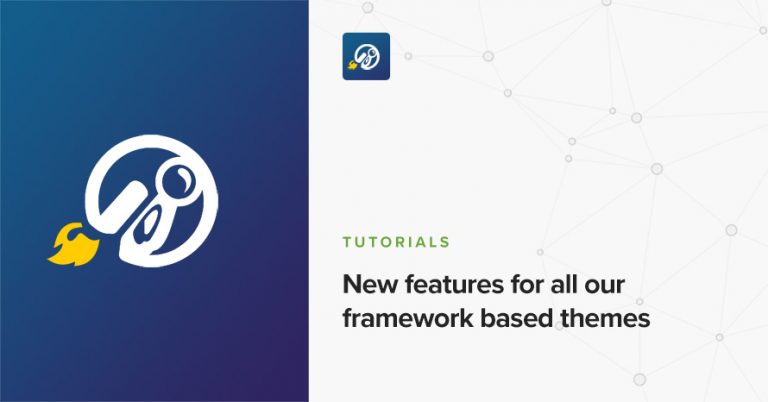 TUTORIALS

New features for all our framework based themes